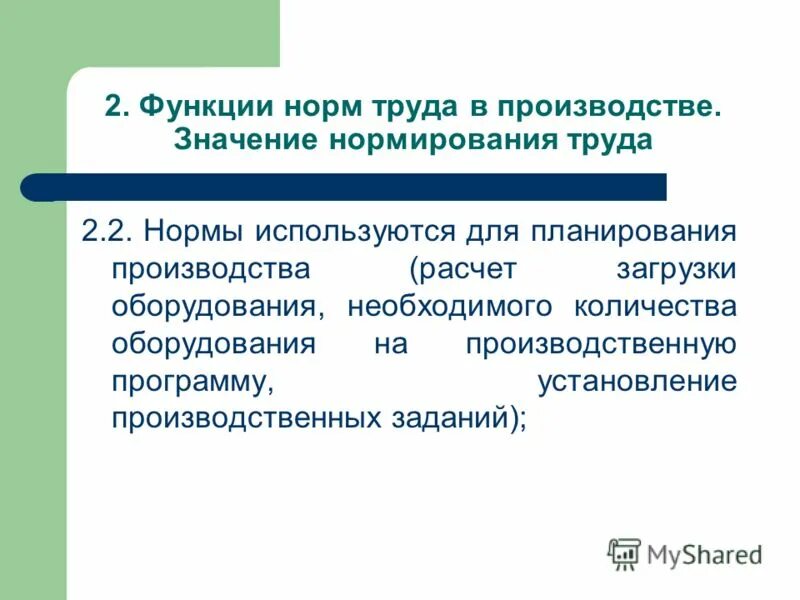 2. Функции норм труда в производстве. Значение нормирования труда

2.2. Нормы используются для планирования производства (расчет загрузки оборудования, необходимого количества оборудования на производственную программу, установление производственных заданий);

MyShared